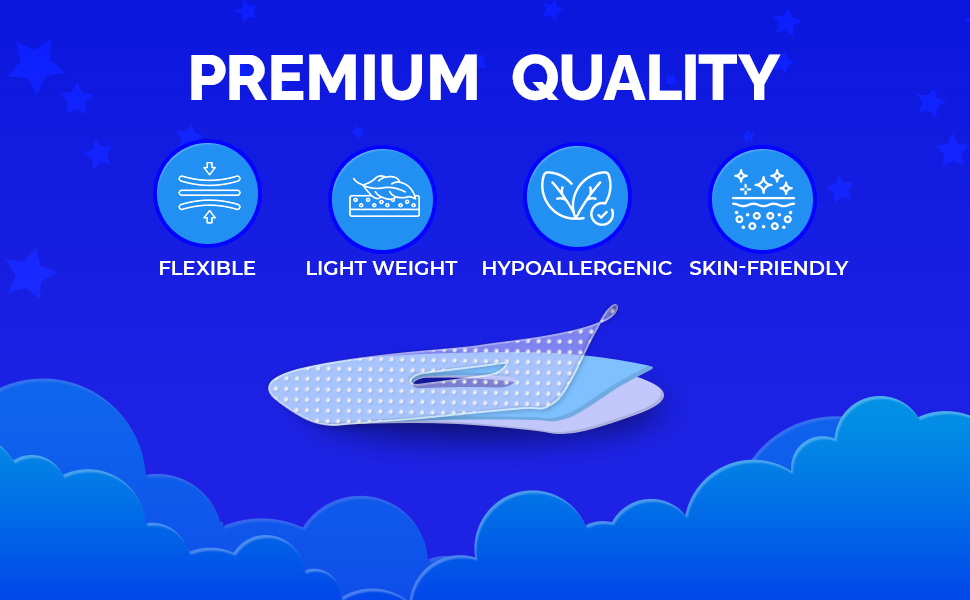 PREMIUM QUALITY

FLEXIBLE

LIGHT WEIGHT

HYPOALLERGENIC

SKIN-FRIENDLY